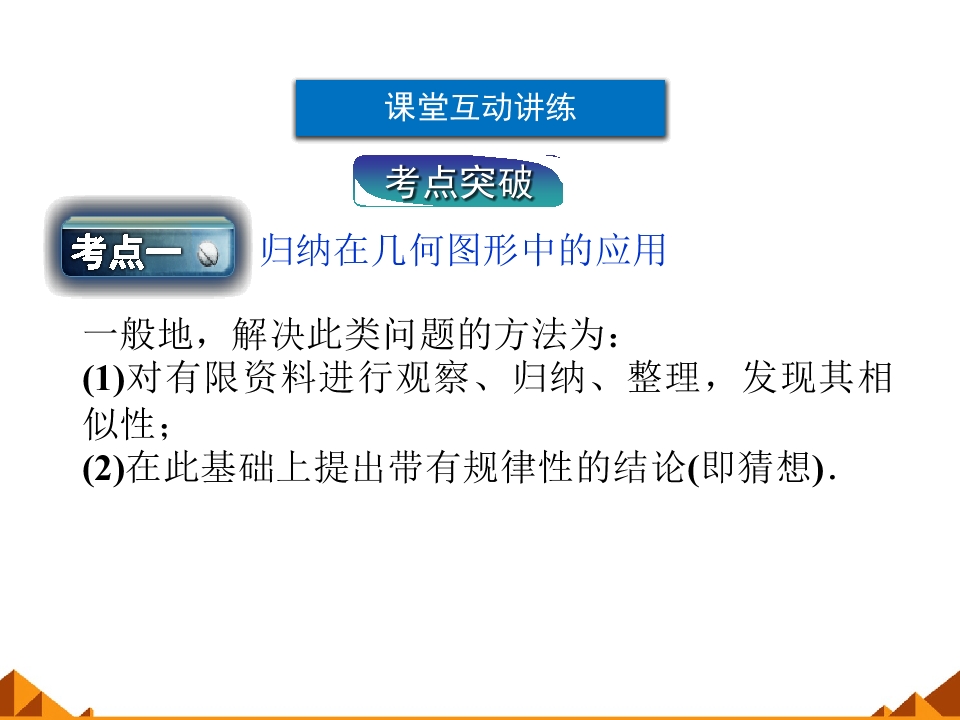 课堂互动讲练

考点突破

考点一

归纳在几何图形中的应用

一般地，解决此类问题的方法为：
(1)对有限资料进行观察、归纳、整理，发现其相似性；
(2)在此基础上提出带有规律性的结论(即猜想).